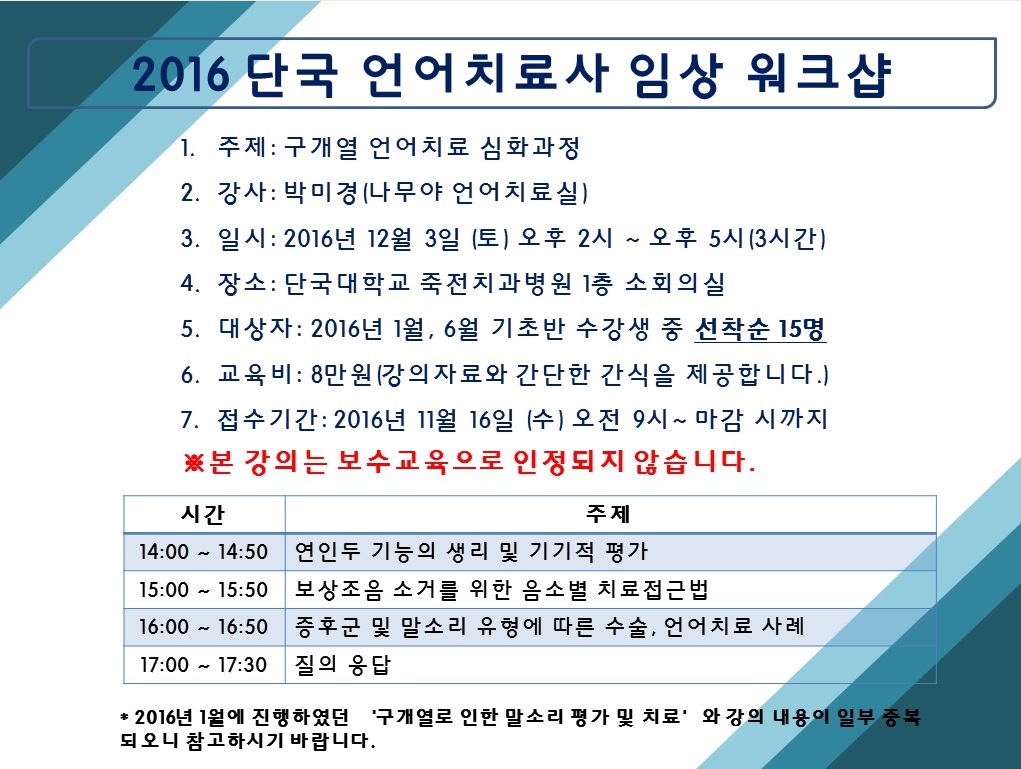 2016 단국 언어치료사 임상 워크샵

1. 주제: 구개열 언어치료 심화과정
2. 강사: 박미경(나무야 언어치료실)
3. 일시: 2016년 12월 3일 (토) 오후 2시 ~ 오후 5시(3시간)
4. 장소: 단국대학교 죽전치과병원 1층 소회의실
5. 대상자: 2016년 1월, 6월 기초반 수강생 중 선착순 15명
6. 교육비: 8만원(강의자료와 간단한 간식을 제공합니다.)
7. 접수기간: 2016년 11월 16일 (수) 오전 9시~ 마감 시까지

※본 강의는 보수교육으로 인정되지 않습니다.

| 시간 | 주제 |
|---|---|
| 14:00 ~ 14:50 | 연인두 기능의 생리 및 기기적 평가 |
| 15:00 ~ 15:50 | 보상조음 소거를 위한 음소별 치료접근법 |
| 16:00 ~ 16:50 | 증후군 및 말소리 유형에 따른 수술, 언어치료 사례 |
| 17:00 ~ 17:30 | 질의 응답 |

* 2016년 1월에 진행하였던 '구개열로 인한 말소리 평가 및 치료' 와 강의 내용이 일부 중복되오니 참고하시기 바랍니다.